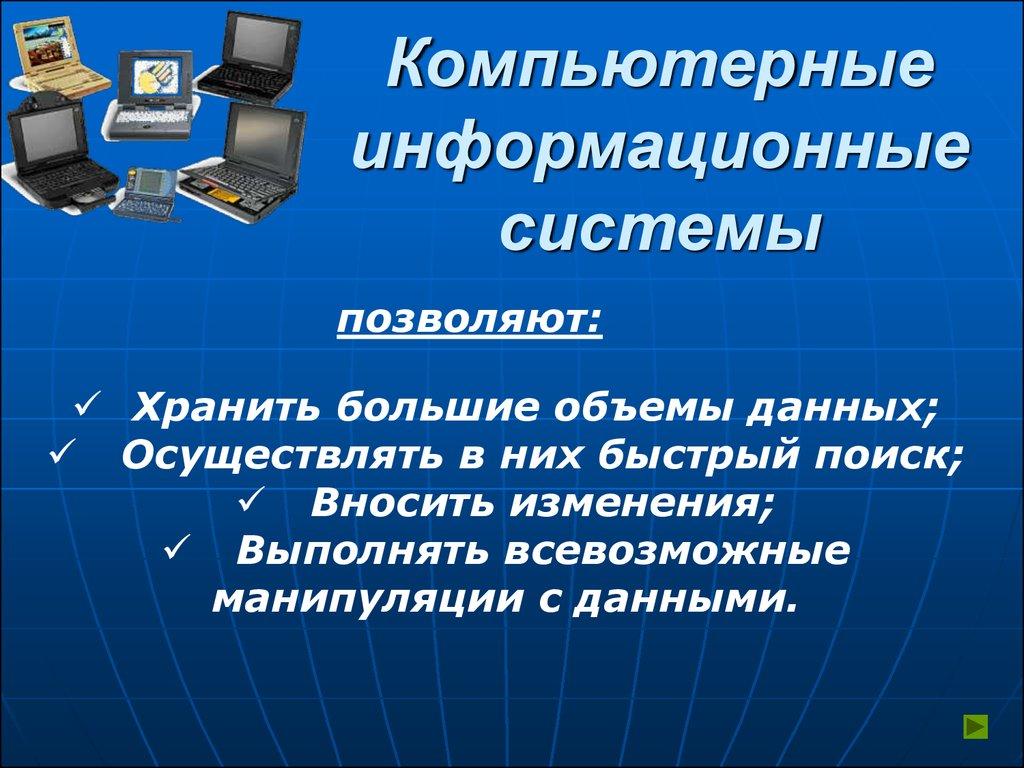 Компьютерные информационные системы

позволяют:

✓ Хранить большие объемы данных;
✓ Осуществлять в них быстрый поиск;
✓ Вносить изменения;
✓ Выполнять всевозможные манипуляции с данными.